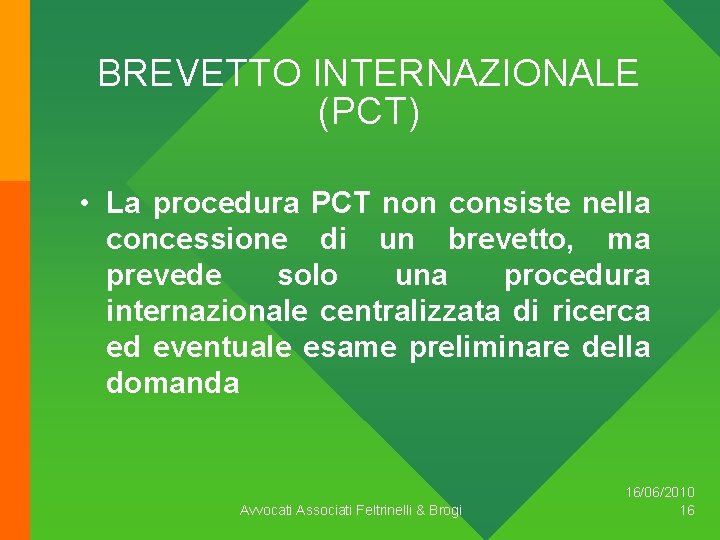 BREVETTO INTERNAZIONALE (PCT)

• La procedura PCT non consiste nella concessione di un brevetto, ma prevede solo una procedura internazionale centralizzata di ricerca ed eventuale esame preliminare della domanda

Avvocati Associati Feltrinelli & Brogi

16/06/2010
16